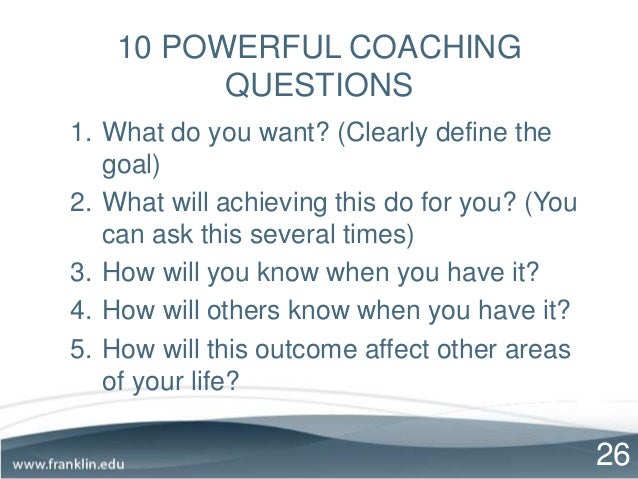 10 POWERFUL COACHING QUESTIONS

1. What do you want? (Clearly define the goal)
2. What will achieving this do for you? (You can ask this several times)
3. How will you know when you have it?
4. How will others know when you have it?
5. How will this outcome affect other areas of your life?

www.franklin.edu

26